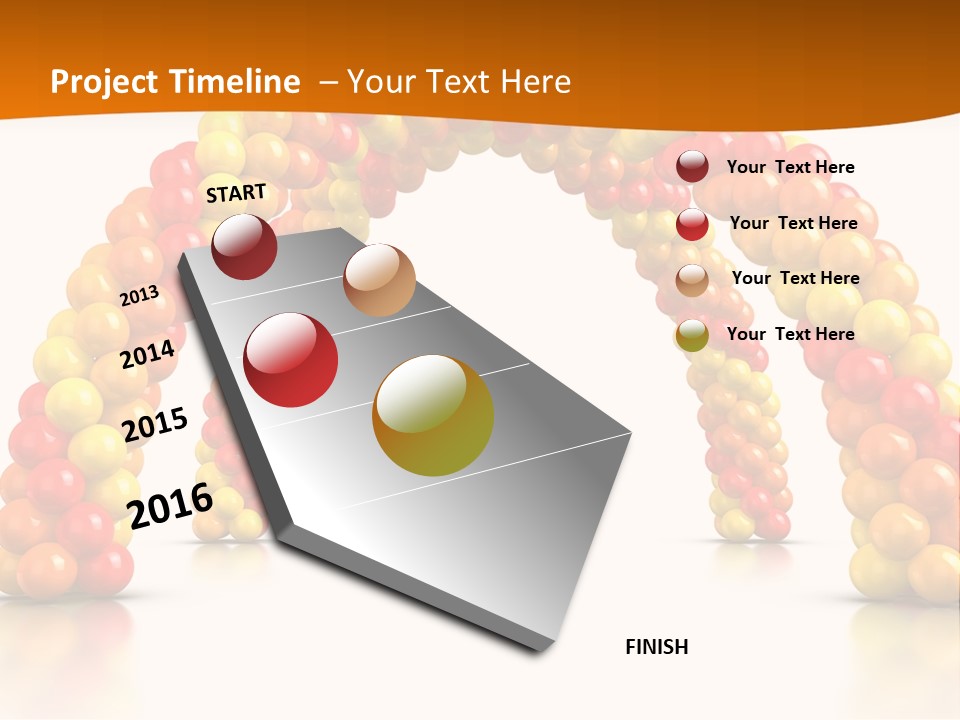 Project Timeline – Your Text Here

START

2013

2014

2015

2016

FINISH

Your Text Here

Your Text Here

Your Text Here

Your Text Here